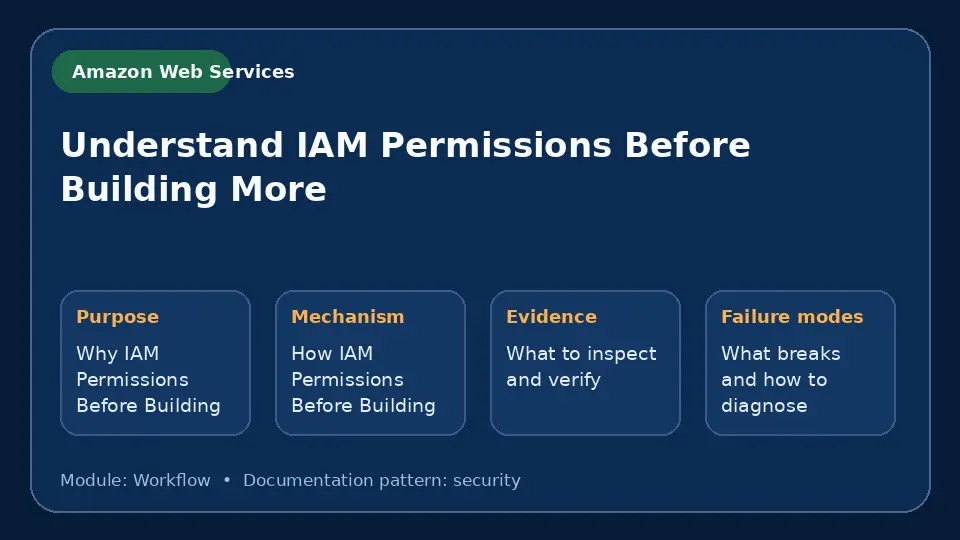 Amazon Web Services

Understand IAM Permissions Before Building More

Purpose
Why IAM Permissions Before Building

Mechanism
How IAM Permissions Before Building

Evidence
What to inspect and verify

Failure modes
What breaks and how to diagnose

Module: Workflow • Documentation pattern: security